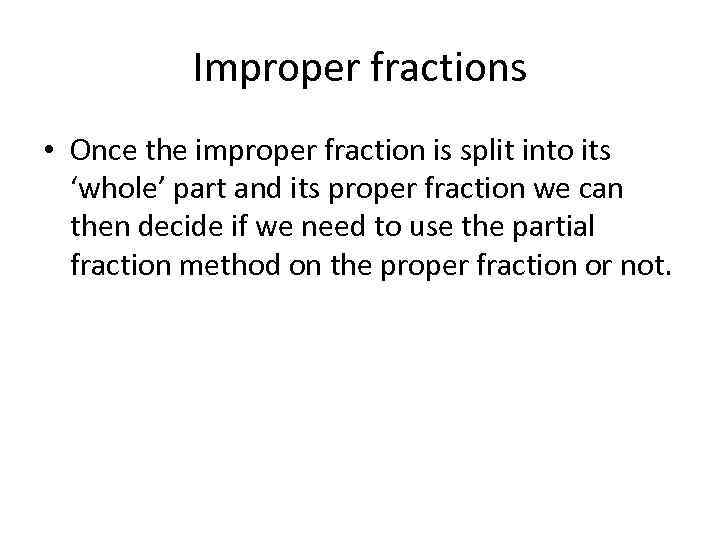 Improper fractions

• Once the improper fraction is split into its ‘whole’ part and its proper fraction we can then decide if we need to use the partial fraction method on the proper fraction or not.